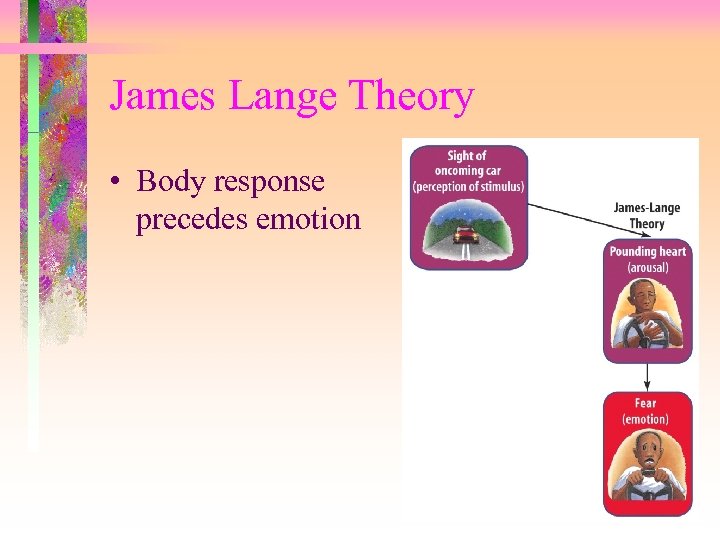 James Lange Theory

• Body response precedes emotion

Sight of oncoming car (perception of stimulus)

James-Lange Theory

Pounding heart (arousal)

Fear (emotion)